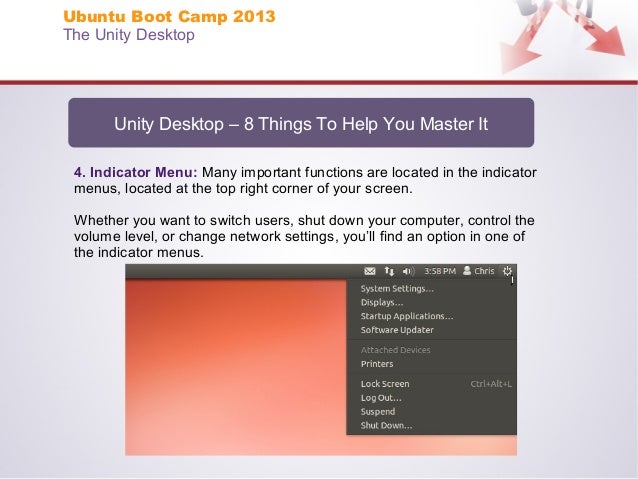 Ubuntu Boot Camp 2013
The Unity Desktop

Unity Desktop – 8 Things To Help You Master It

4. Indicator Menu: Many important functions are located in the indicator menus, located at the top right corner of your screen.

Whether you want to switch users, shut down your computer, control the volume level, or change network settings, you'll find an option in one of the indicator menus.

3:58 PM Chris

System Settings...
Displays...
Startup Applications...
Software Updater

Attached Devices
Printers

Lock Screen Ctrl+Alt+L
Log Out...
Suspend
Shut Down...